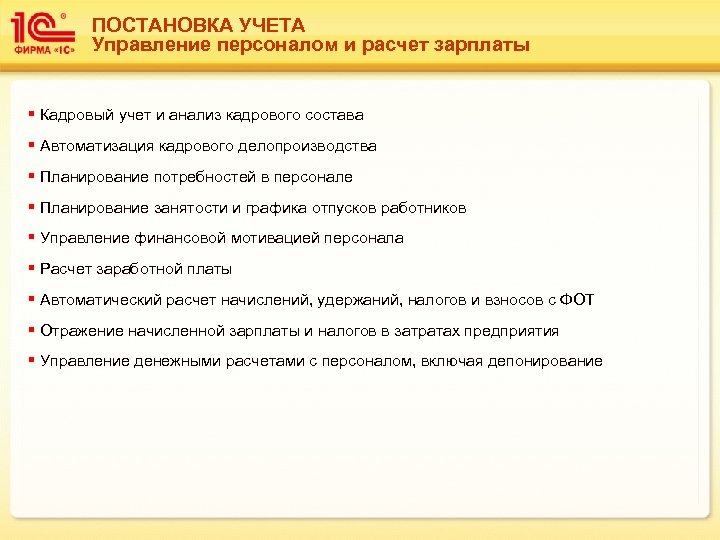 1С®
ФИРМА «1С»

ПОСТАНОВКА УЧЕТА
Управление персоналом и расчет зарплаты

▪ Кадровый учет и анализ кадрового состава
▪ Автоматизация кадрового делопроизводства
▪ Планирование потребностей в персонале
▪ Планирование занятости и графика отпусков работников
▪ Управление финансовой мотивацией персонала
▪ Расчет заработной платы
▪ Автоматический расчет начислений, удержаний, налогов и взносов с ФОТ
▪ Отражение начисленной зарплаты и налогов в затратах предприятия
▪ Управление денежными расчетами с персоналом, включая депонирование